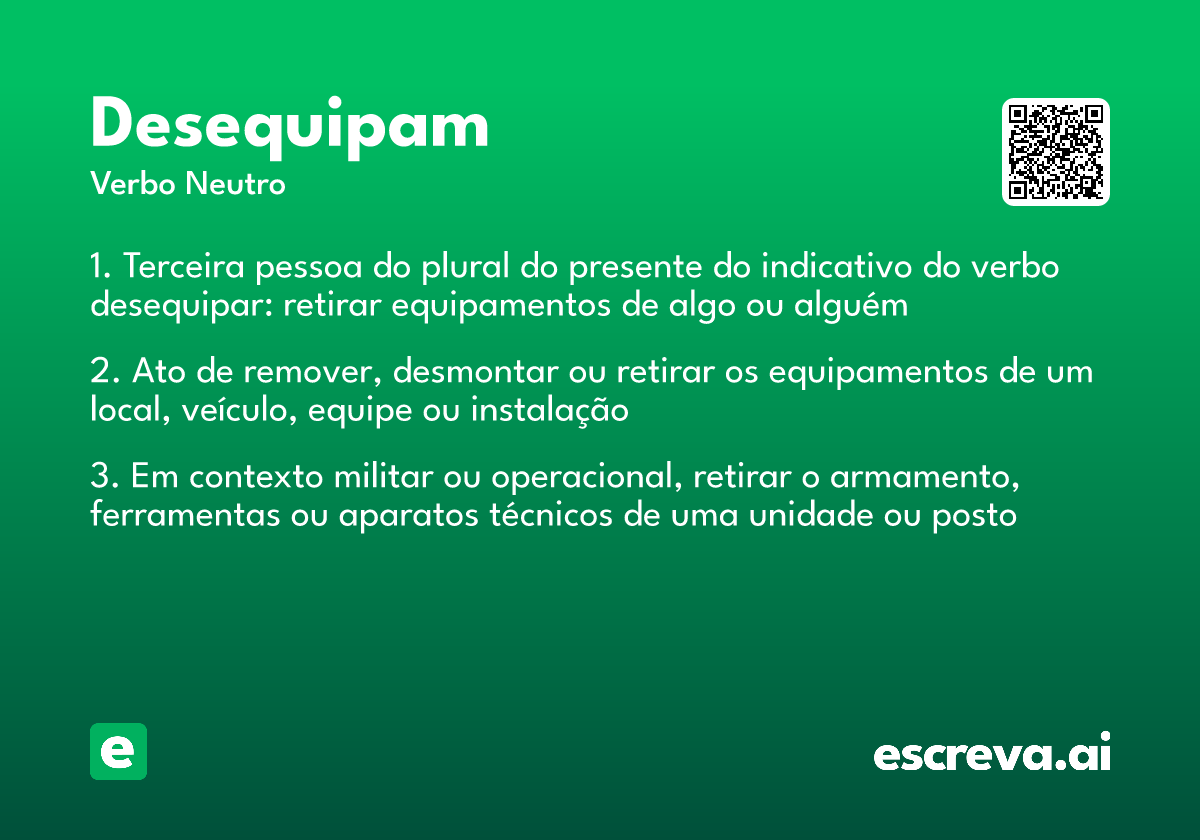 Desequipam
Verbo Neutro

1. Terceira pessoa do plural do presente do indicativo do verbo desequipar: retirar equipamentos de algo ou alguém

2. Ato de remover, desmontar ou retirar os equipamentos de um local, veículo, equipe ou instalação

3. Em contexto militar ou operacional, retirar o armamento, ferramentas ou aparatos técnicos de uma unidade ou posto

e

escreva.ai